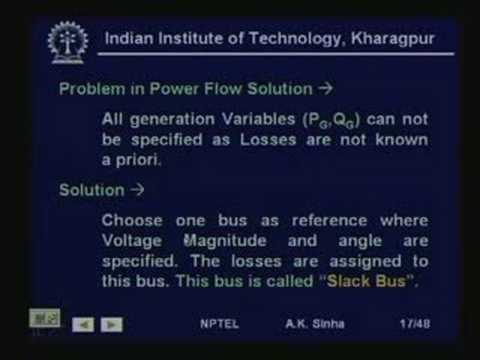 Indian Institute of Technology, Kharagpur

Problem in Power Flow Solution →

All generation Variables ($P_G$,$Q_G$) can not be specified as Losses are not known a priori.

Solution →

Choose one bus as reference where Voltage Magnitude and angle are specified. The losses are assigned to this bus. This bus is called "Slack Bus".

NPTEL A.K. Sinha 17/48